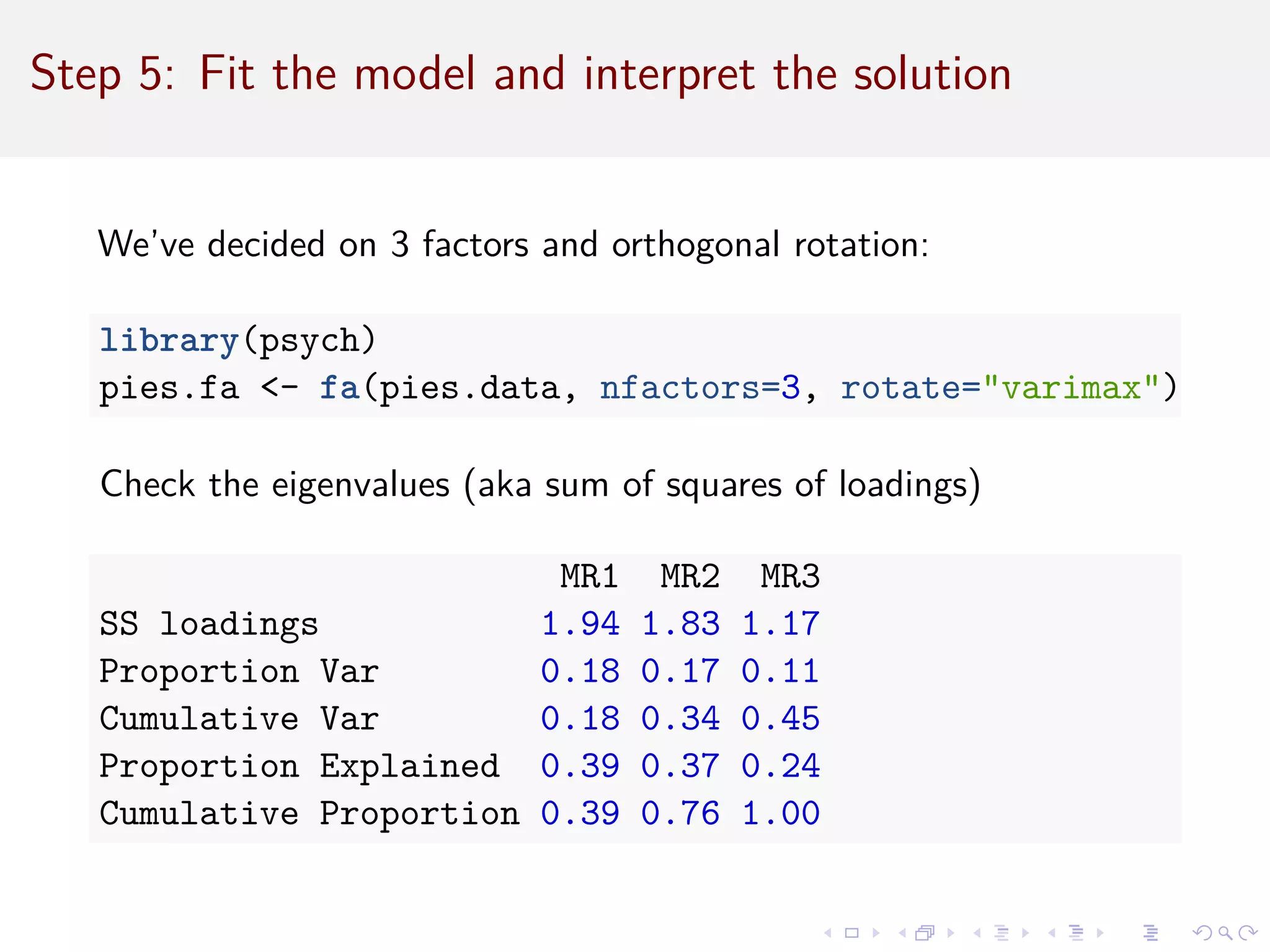 Step 5: Fit the model and interpret the solution

We've decided on 3 factors and orthogonal rotation:

library(psych)
pies.fa <- fa(pies.data, nfactors=3, rotate="varimax")

Check the eigenvalues (aka sum of squares of loadings)

|  | MR1 | MR2 | MR3 |
|---|---|---|---|
| SS loadings | 1.94 | 1.83 | 1.17 |
| Proportion Var | 0.18 | 0.17 | 0.11 |
| Cumulative Var | 0.18 | 0.34 | 0.45 |
| Proportion Explained | 0.39 | 0.37 | 0.24 |
| Cumulative Proportion | 0.39 | 0.76 | 1.00 |